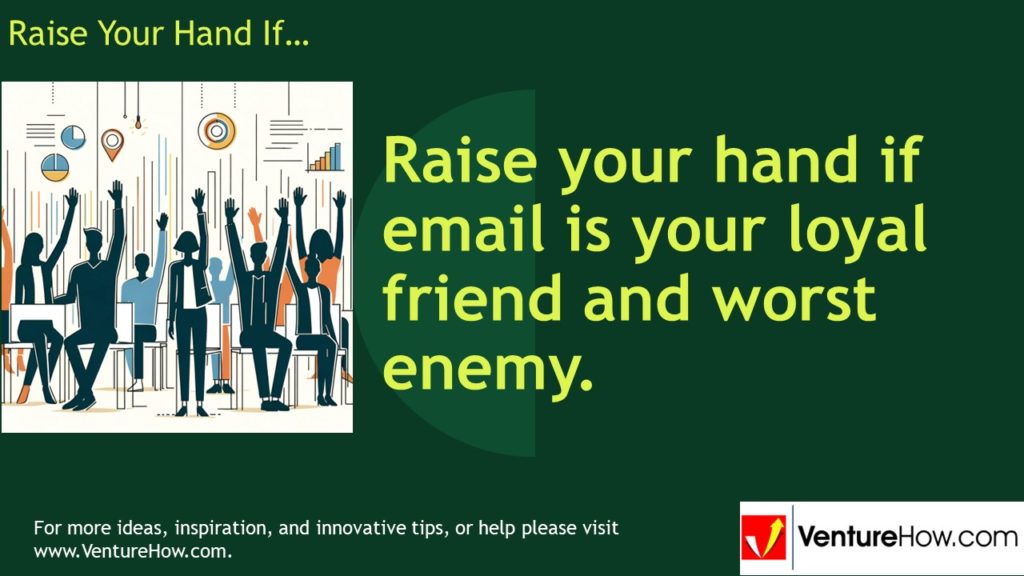 Raise Your Hand If…

Raise your hand if email is your loyal friend and worst enemy.

For more ideas, inspiration, and innovative tips, or help please visit www.VentureHow.com.

VentureHow.com